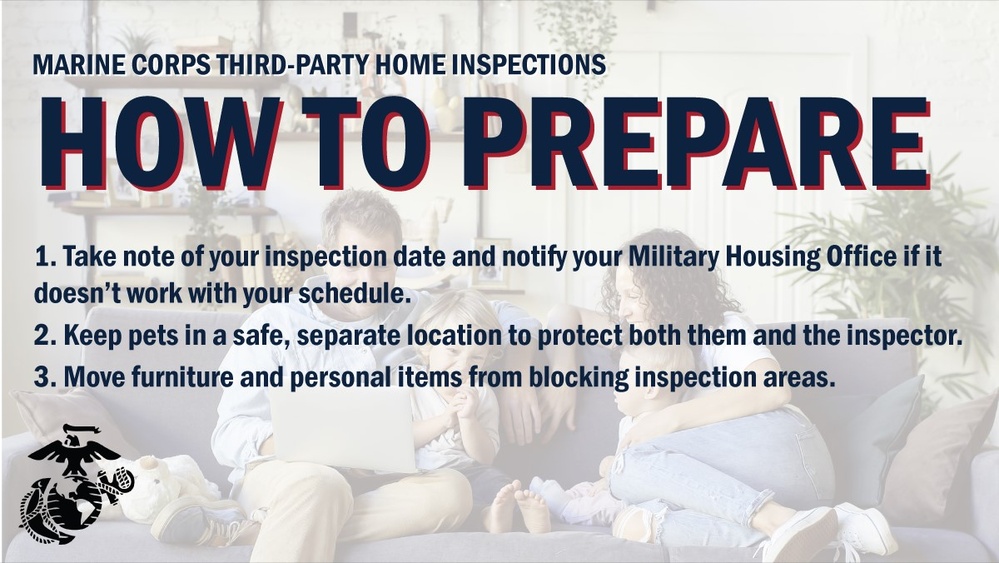 MARINE CORPS THIRD-PARTY HOME INSPECTIONS

HOW TO PREPARE

1. Take note of your inspection date and notify your Military Housing Office if it doesn't work with your schedule.
2. Keep pets in a safe, separate location to protect both them and the inspector.
3. Move furniture and personal items from blocking inspection areas.